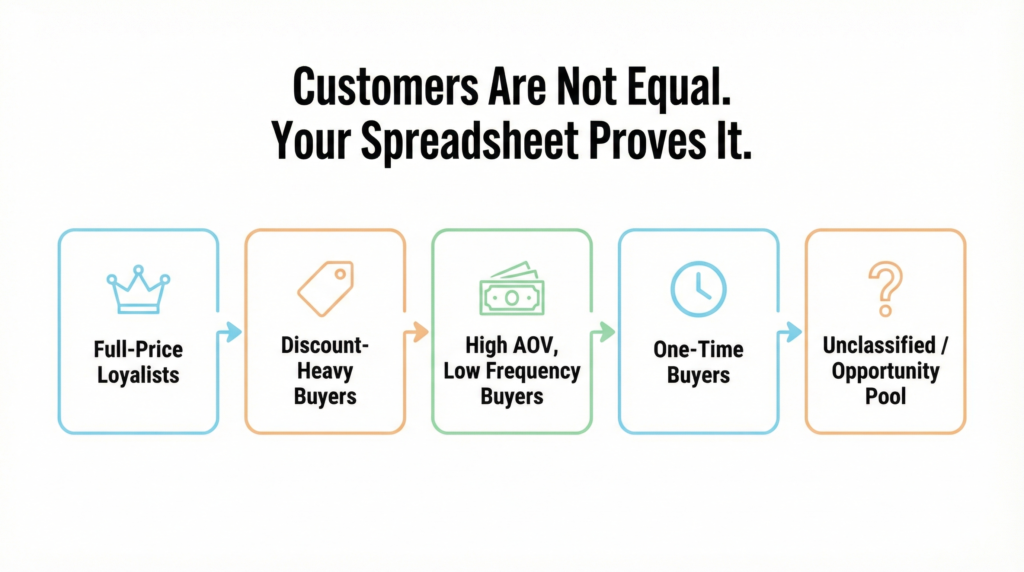 Customers Are Not Equal.
Your Spreadsheet Proves It.

Full-Price Loyalists

Discount-Heavy Buyers

High AOV, Low Frequency Buyers

One-Time Buyers

Unclassified / Opportunity Pool